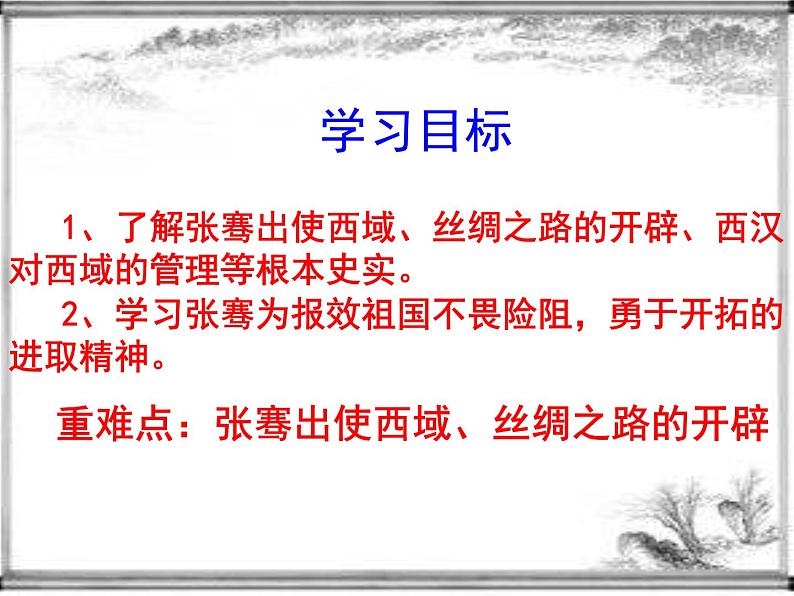 学习目标

1、了解张骞出使西域、丝绸之路的开辟、西汉对西域的管理等根本史实。

2、学习张骞为报效祖国不畏险阻，勇于开拓的进取精神。

重难点：张骞出使西域、丝绸之路的开辟